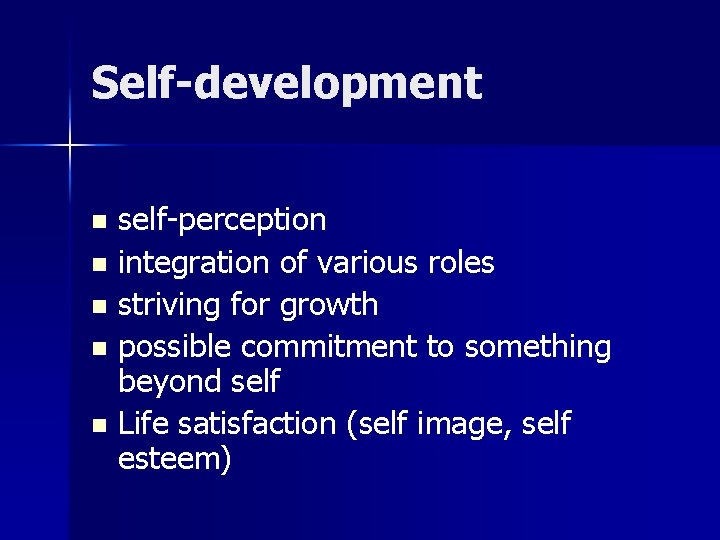 Self-development

- self-perception
- integration of various roles
- striving for growth
- possible commitment to something beyond self
- Life satisfaction (self image, self esteem)